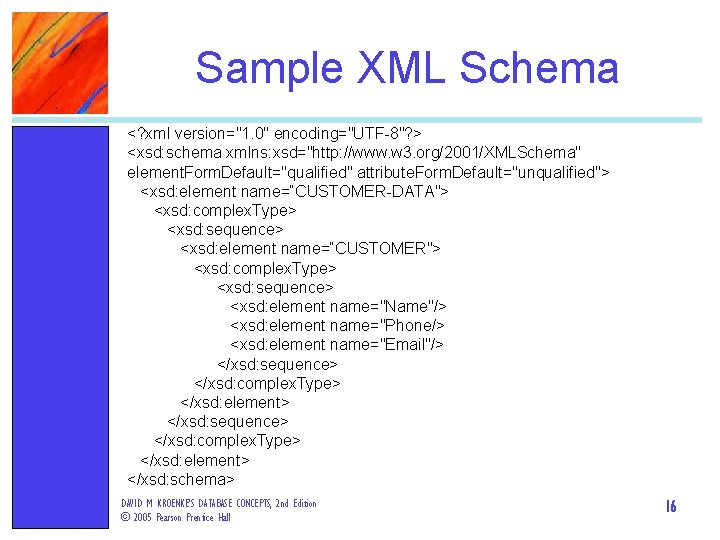 Sample XML Schema

<?xml version="1.0" encoding="UTF-8"?>
<xsd:schema xmlns:xsd="http://www.w3.org/2001/XMLSchema" elementFormDefault="qualified" attributeFormDefault="unqualified">
<xsd:element name="CUSTOMER-DATA">
<xsd:complexType>
<xsd:sequence>
<xsd:element name="CUSTOMER">
<xsd:complexType>
<xsd:sequence>
<xsd:element name="Name"/>
<xsd:element name="Phone/>
<xsd:element name="Email"/>
</xsd:sequence>
</xsd:complexType>
</xsd:element>
</xsd:sequence>
</xsd:complexType>
</xsd:element>
</xsd:schema>

DAVID M KROENKE'S DATABASE CONCEPTS, 2nd Edition
© 2005 Pearson Prentice Hall

16